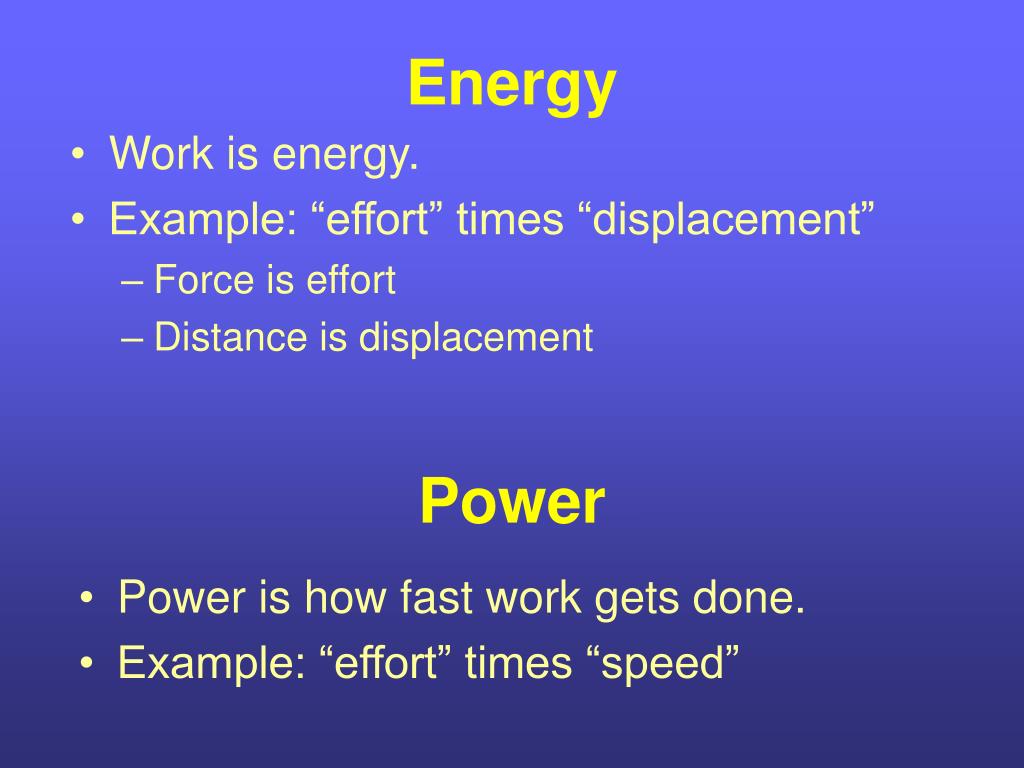 Energy

• Work is energy.
• Example: “effort” times “displacement”
– Force is effort
– Distance is displacement

Power

• Power is how fast work gets done.
• Example: “effort” times “speed”